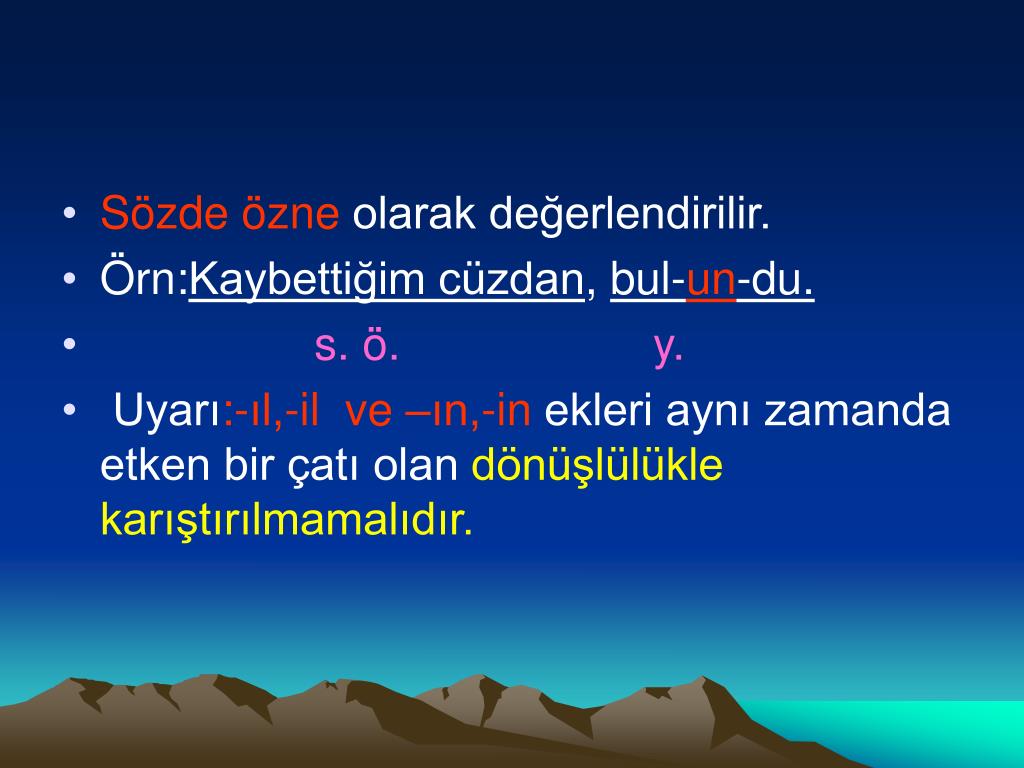 • Sözde özne olarak değerlendirilir.
• Örn:Kaybettiğim cüzdan, bul-un-du.
• s. ö. y.
• Uyarı:-ıl,-il ve –ın,-in ekleri aynı zamanda etken bir çatı olan dönüşlülükle karıştırılmamalıdır.